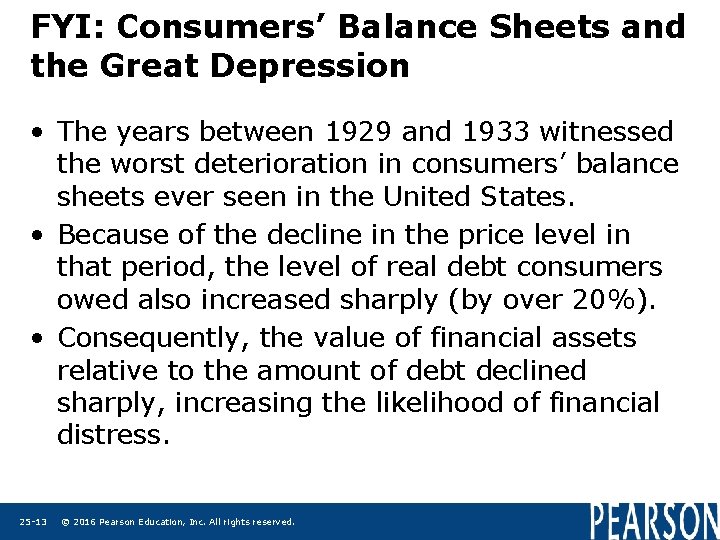 FYI: Consumers’ Balance Sheets and the Great Depression

• The years between 1929 and 1933 witnessed the worst deterioration in consumers’ balance sheets ever seen in the United States.

• Because of the decline in the price level in that period, the level of real debt consumers owed also increased sharply (by over 20%).

• Consequently, the value of financial assets relative to the amount of debt declined sharply, increasing the likelihood of financial distress.

25-13 © 2016 Pearson Education, Inc. All rights reserved.

PEARSON